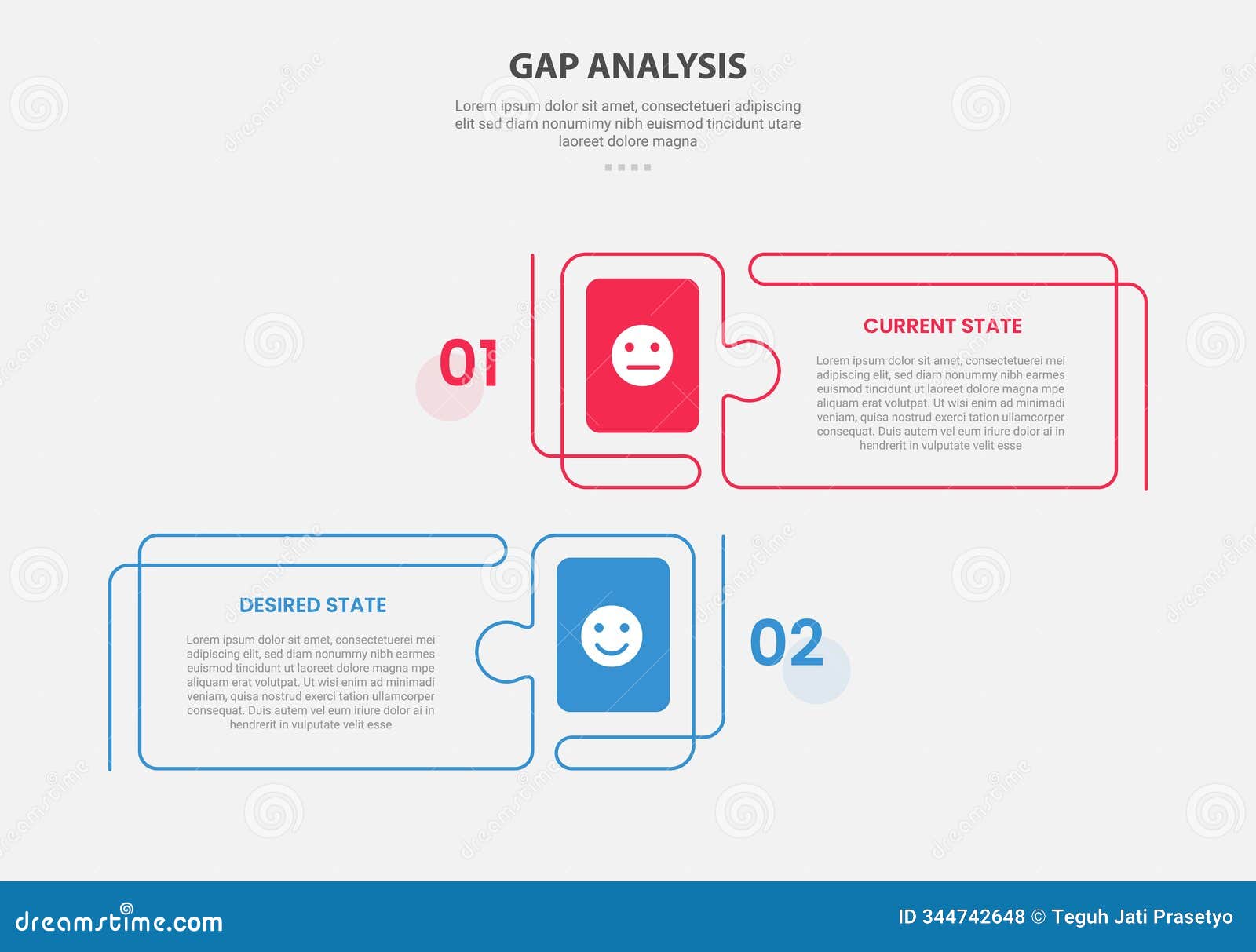 GAP ANALYSIS

Lorem ipsum dolor sit amet, consectetueri adipiscing elit sed diam nonumimy nibh euismod tincidunt utare laoreet dolore magna

01

CURRENT STATE

Lorem ipsum dolor sit amet, consectetuerei mei adipiscing elit, sed diam nonummy nibh earmes euismod tincidunt ut laoreet dolore magna mpe aliquam erat volutpat. Ut wisi enim ad minimadi veniam, quisa nostrud exerci tation ullamcorper consequat. Duis autem vel eum iriure dolor ai in hendrerit in vulputate velit esse

DESIRED STATE

Lorem ipsum dolor sit amet, consectetuerei mei adipiscing elit, sed diam nonummy nibh earmes euismod tincidunt ut laoreet dolore magna mpe aliquam erat volutpat. Ut wisi enim ad minimadi veniam, quisa nostrud exerci tation ullamcorper consequat. Duis autem vel eum iriure dolor ai in hendrerit in vulputate velit esse

02

dreamstime.com

ID 344742648 © Teguh Jati Prasetyo